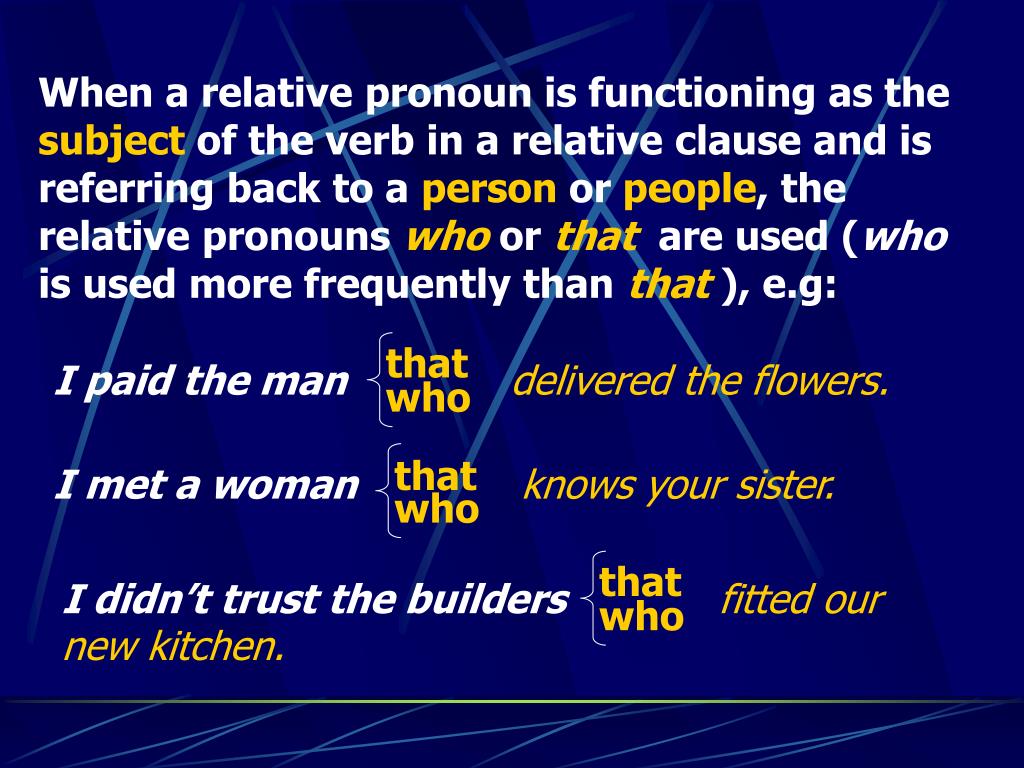 When a relative pronoun is functioning as the subject of the verb in a relative clause and is referring back to a person or people, the relative pronouns who or that are used (who is used more frequently than that ), e.g:

I paid the man that who delivered the flowers.

I met a woman that who knows your sister.

I didn't trust the builders that who fitted our new kitchen.